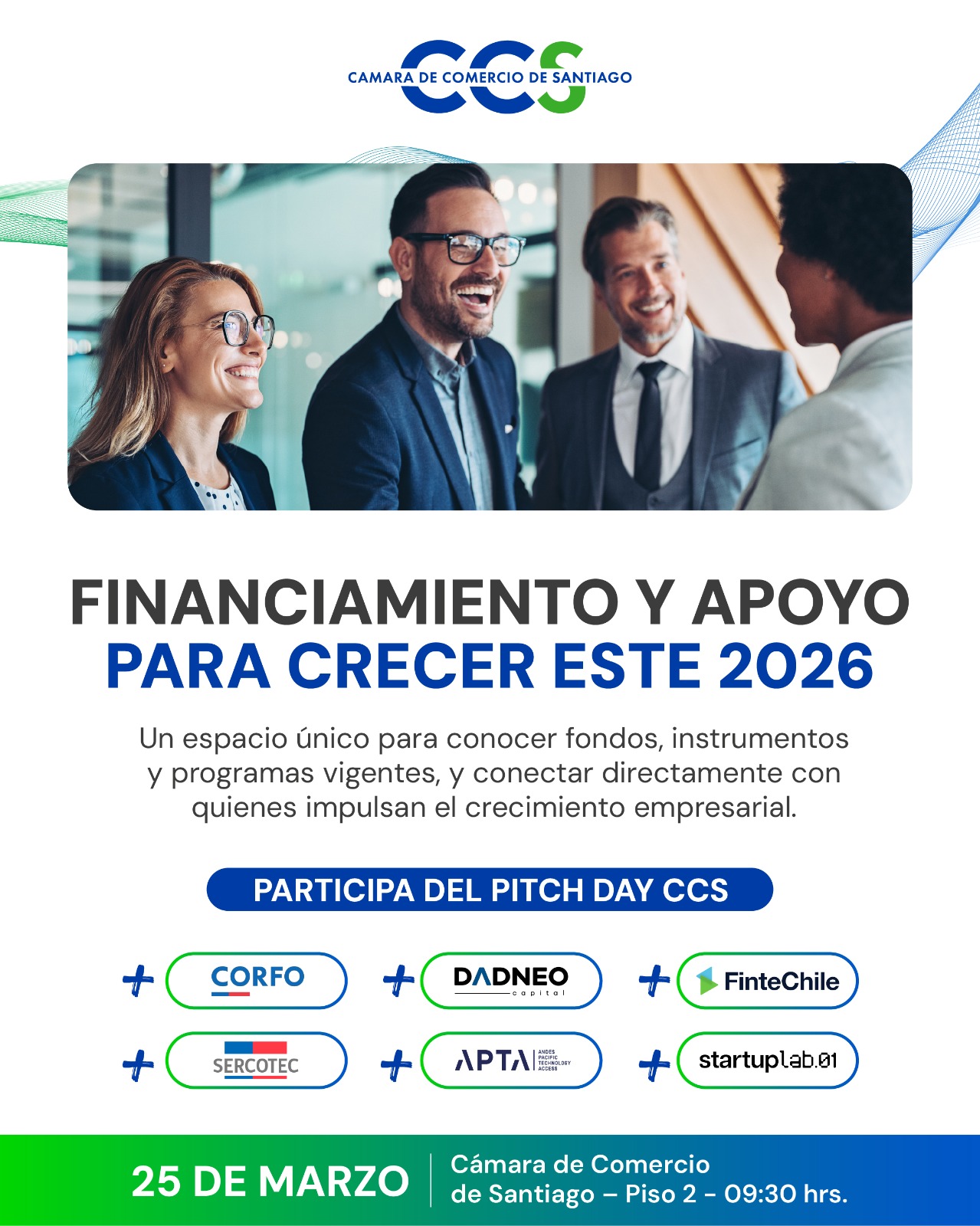 CCS
CAMARA DE COMERCIO DE SANTIAGO

FINANCIAMIENTO Y APOYO
PARA CRECER ESTE 2026

Un espacio único para conocer fondos, instrumentos y programas vigentes, y conectar directamente con quienes impulsan el crecimiento empresarial.

PARTICIPA DEL PITCH DAY CCS

+ CORFO
+ DADNEO capital
+ FinteChile
+ SERCOTEC
+ APTA ANDES PACIFIC TECHNOLOGY ACCESS
+ startuplab.01

25 DE MARZO
Cámara de Comercio de Santiago – Piso 2 - 09:30 hrs.